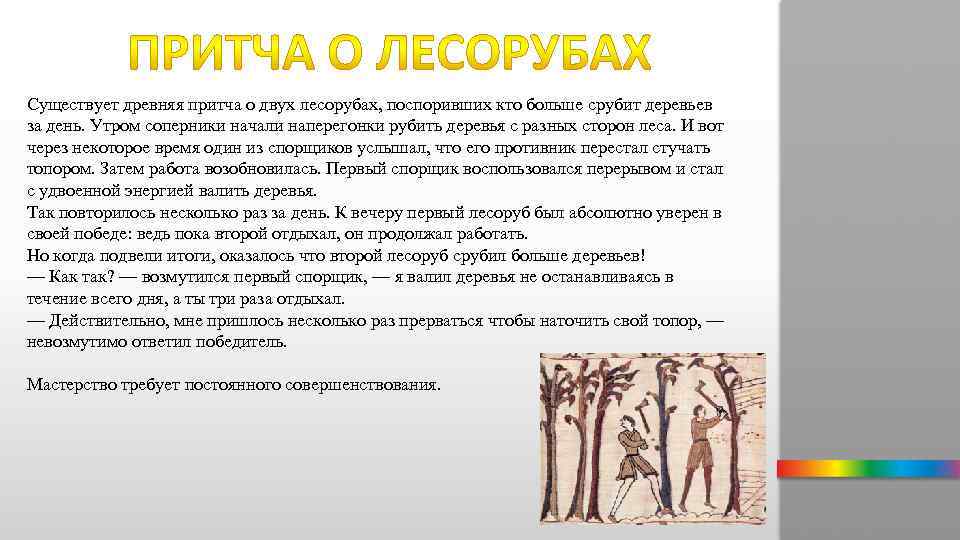 ПРИТЧА О ЛЕСОРУБАХ

Существует древняя притча о двух лесорубах, поспоривших кто больше срубит деревьев за день. Утром соперники начали наперегонки рубить деревья с разных сторон леса. И вот через некоторое время один из спорщиков услышал, что его противник перестал стучать топором. Затем работа возобновилась. Первый спорщик воспользовался перерывом и стал с удвоенной энергией валить деревья.
Так повторилось несколько раз за день. К вечеру первый лесоруб был абсолютно уверен в своей победе: ведь пока второй отдыхал, он продолжал работать.
Но когда подвели итоги, оказалось что второй лесоруб срубил больше деревьев!
— Как так? — возмутился первый спорщик, — я валил деревья не останавливаясь в течение всего дня, а ты три раза отдыхал.
— Действительно, мне пришлось несколько раз прерваться чтобы наточить свой топор, — невозмутимо ответил победитель.

Мастерство требует постоянного совершенствования.